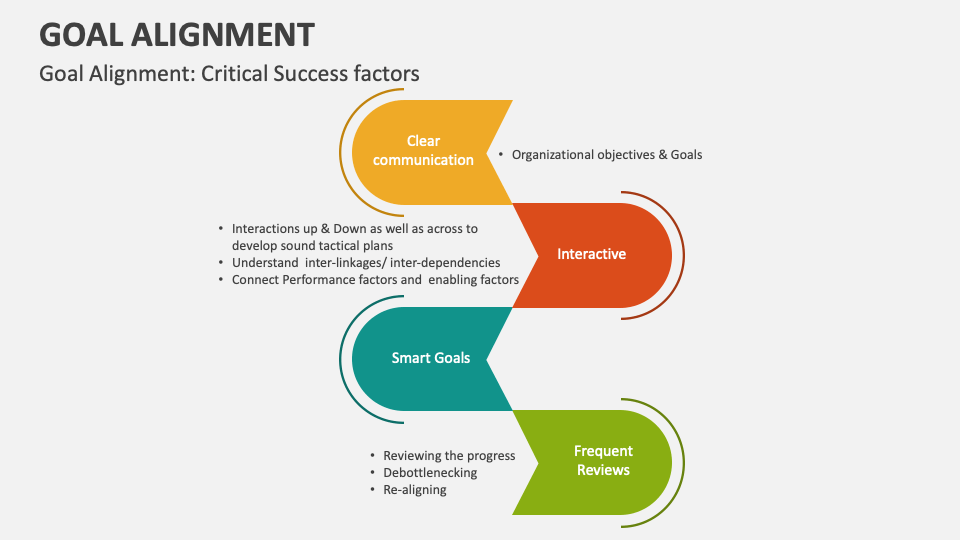 GOAL ALIGNMENT

Goal Alignment: Critical Success factors

Clear communication

• Organizational objectives & Goals

• Interactions up & Down as well as across to develop sound tactical plans
• Understand inter-linkages/ inter-dependencies
• Connect Performance factors and enabling factors

Interactive

Smart Goals

• Reviewing the progress
• Debottlenecking
• Re-aligning

Frequent Reviews